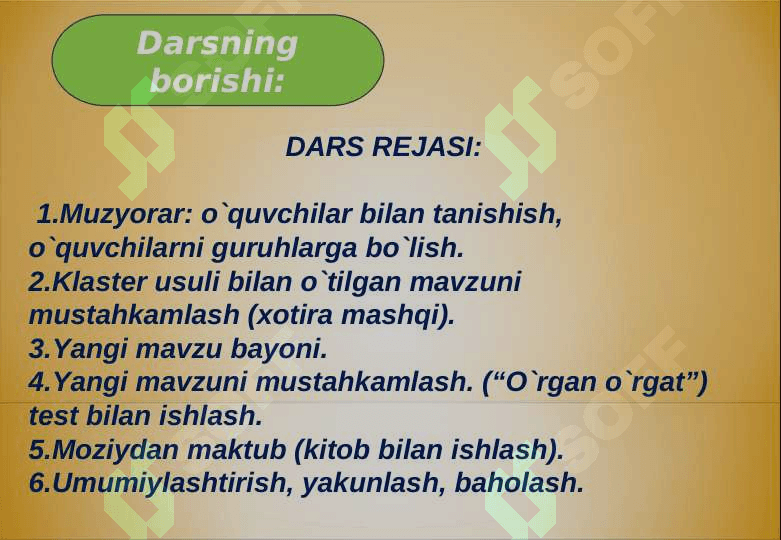 Darsning borishi:

DARS REJASI:

1.Muzyorar: o`quvchilar bilan tanishish, o`quvchilarni guruhlarga bo`lish.
2.Klaster usuli bilan o`tilgan mavzuni mustahkamlash (xotira mashqi).
3.Yangi mavzu bayoni.
4.Yangi mavzuni mustahkamlash. (“O`rgan o`rgat”) test bilan ishlash.
5.Moziydan maktub (kitob bilan ishlash).
6.Umumiylashtirish, yakunlash, baholash.

SOFF
SOFF